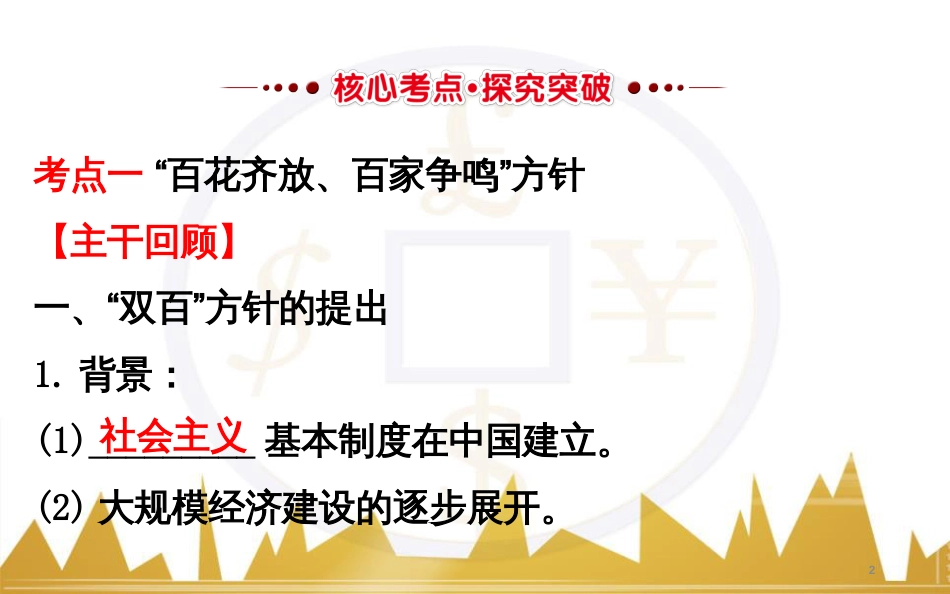 核心考点·探究突破

考点一 “百花齐放、百家争鸣”方针

【主干回顾】

一、“双百”方针的提出

1. 背景：

(1) 社会主义 基本制度在中国建立。

(2) 大规模经济建设的逐步展开。

2